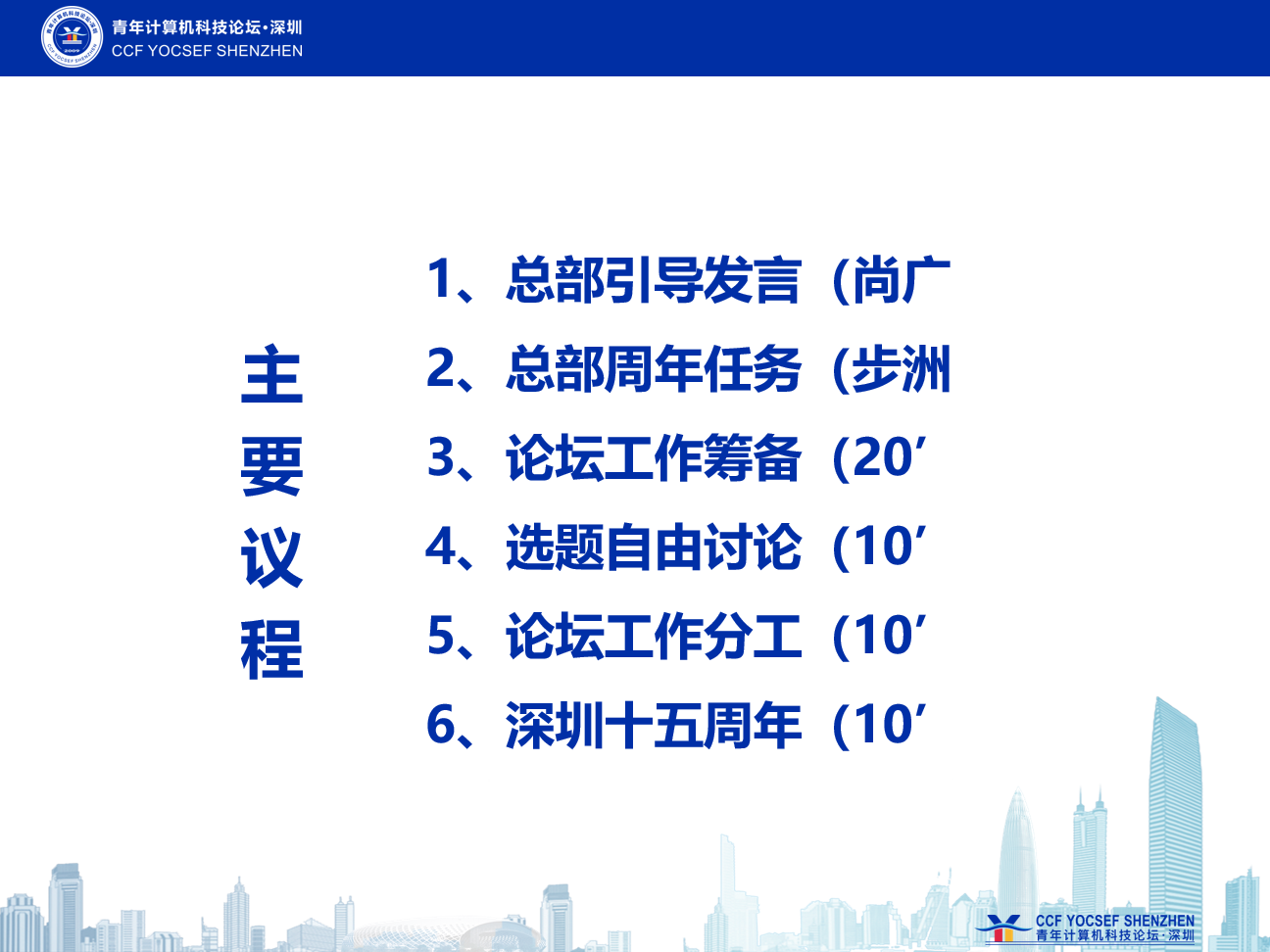 青年计算机科技论坛·深圳
CCF YOCSEF SHENZHEN

主要议程

1、总部引导发言（尚广
2、总部周年任务（步洲
3、论坛工作筹备（20′
4、选题自由讨论（10′
5、论坛工作分工（10′
6、深圳十五周年（10′

CCF YOCSEF SHENZHEN
青年计算机科技论坛·深圳